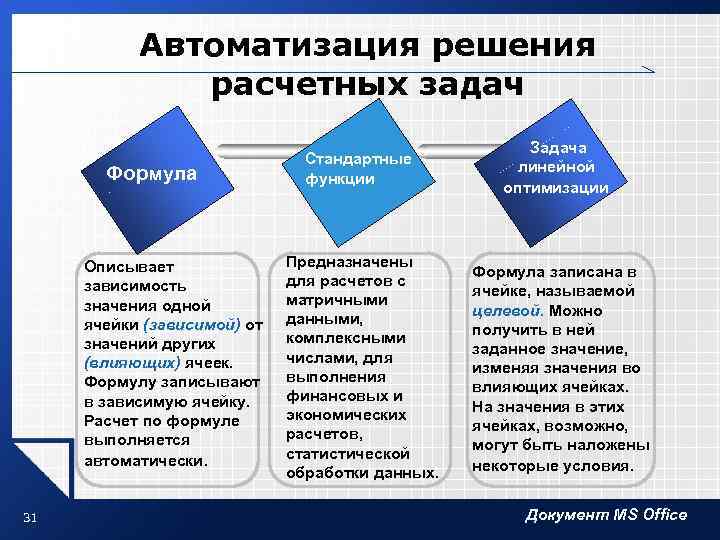 Автоматизация решения расчетных задач

Формула

Стандартные функции

Задача линейной оптимизации

Описывает зависимость значения одной ячейки (зависимой) от значений других (влияющих) ячеек. Формулу записывают в зависимую ячейку. Расчет по формуле выполняется автоматически.

Предназначены для расчетов с матричными данными, комплексными числами, для выполнения финансовых и экономических расчетов, статистической обработки данных.

Формула записана в ячейке, называемой целевой. Можно получить в ней заданное значение, изменяя значения во влияющих ячейках. На значения в этих ячейках, возможно, могут быть наложены некоторые условия.

31

Документ MS Office